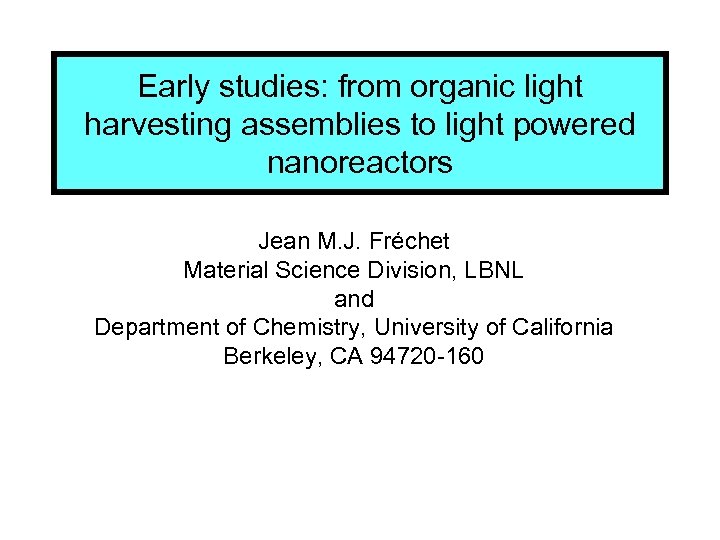 Early studies: from organic light harvesting assemblies to light powered nanoreactors

Jean M.J. Fréchet
Material Science Division, LBNL
and
Department of Chemistry, University of California
Berkeley, CA 94720-160